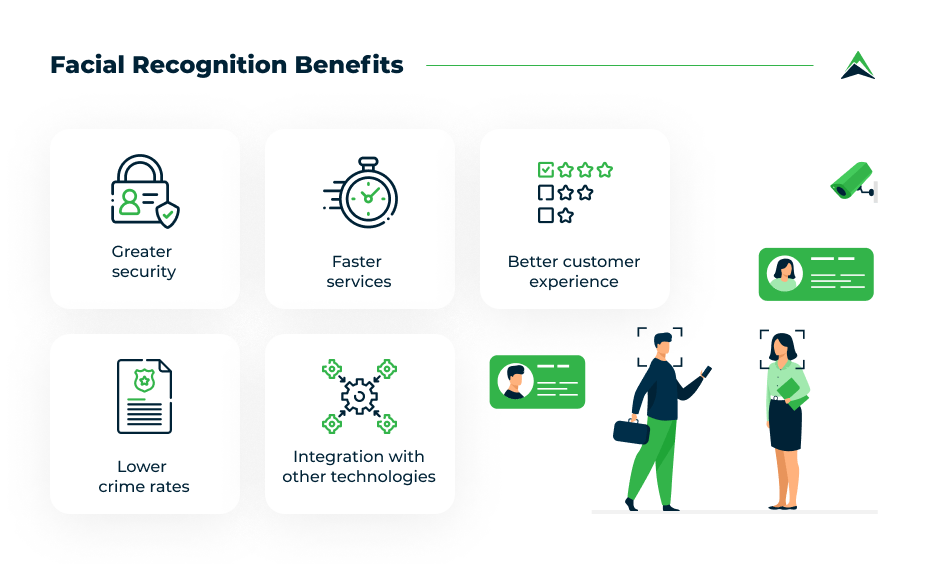 Facial Recognition Benefits

Greater security

Faster services

Better customer experience

Lower crime rates

Integration with other technologies